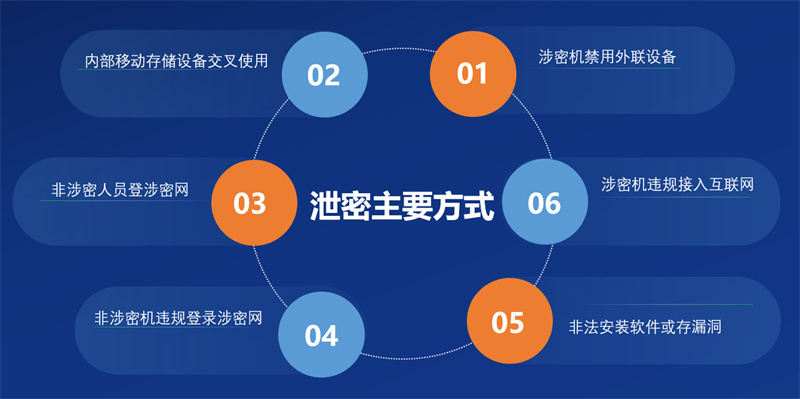 泄密主要方式

01
涉密机禁用外联设备

02
内部移动存储设备交叉使用

03
非涉密人员登涉密网

04
非涉密机违规登录涉密网

05
非法安装软件或存漏洞

06
涉密机违规接入互联网